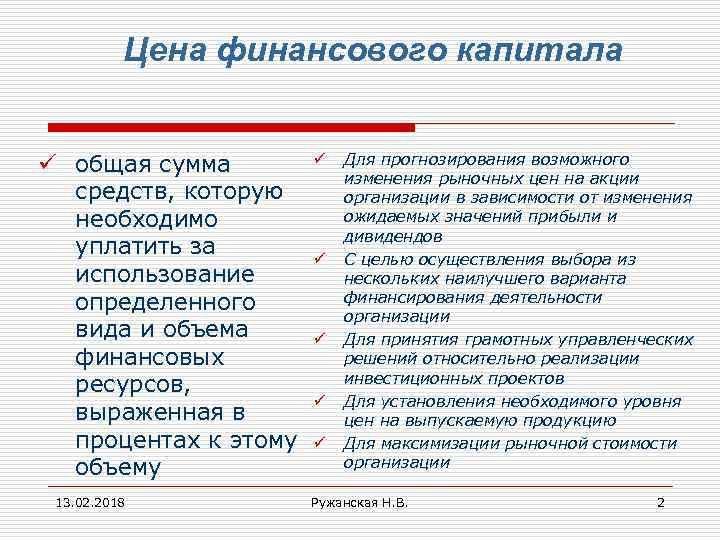 Цена финансового капитала

✓ общая сумма средств, которую необходимо уплатить за использование определенного вида и объема финансовых ресурсов, выраженная в процентах к этому объему

✓ Для прогнозирования возможного изменения рыночных цен на акции организации в зависимости от изменения ожидаемых значений прибыли и дивидендов
✓ С целью осуществления выбора из нескольких наилучшего варианта финансирования деятельности организации
✓ Для принятия грамотных управленческих решений относительно реализации инвестиционных проектов
✓ Для установления необходимого уровня цен на выпускаемую продукцию
✓ Для максимизации рыночной стоимости организации

13.02.2018
Ружанская Н.В.
2